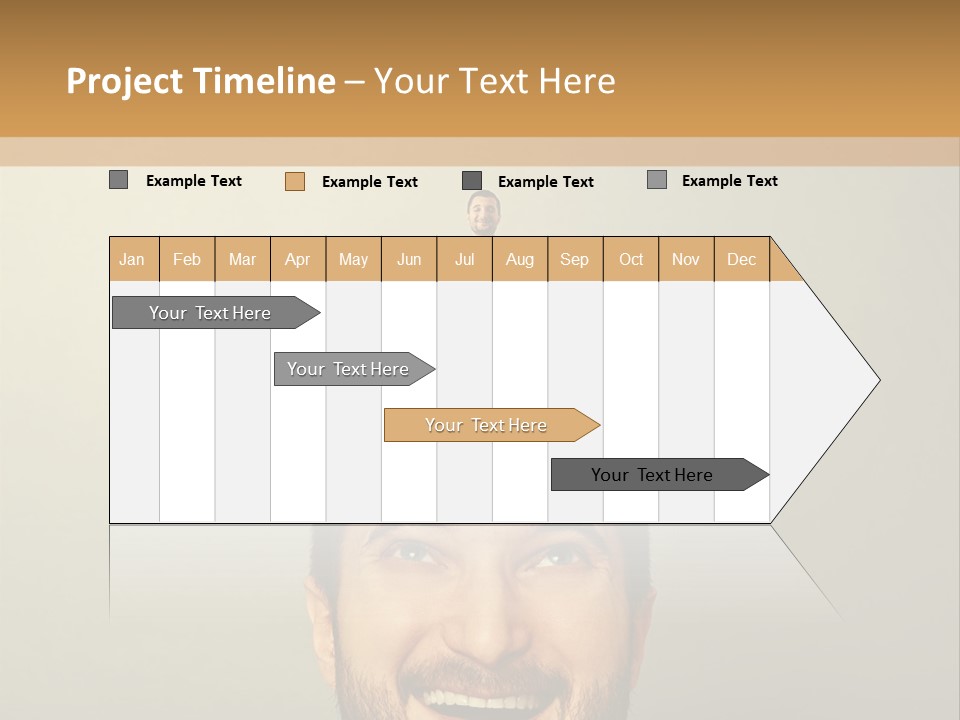 Project Timeline – Your Text Here

Example Text
Example Text
Example Text
Example Text

| Jan | Feb | Mar | Apr | May | Jun | Jul | Aug | Sep | Oct | Nov | Dec |
|---|---|---|---|---|---|---|---|---|---|---|---|

Your Text Here
Your Text Here
Your Text Here
Your Text Here